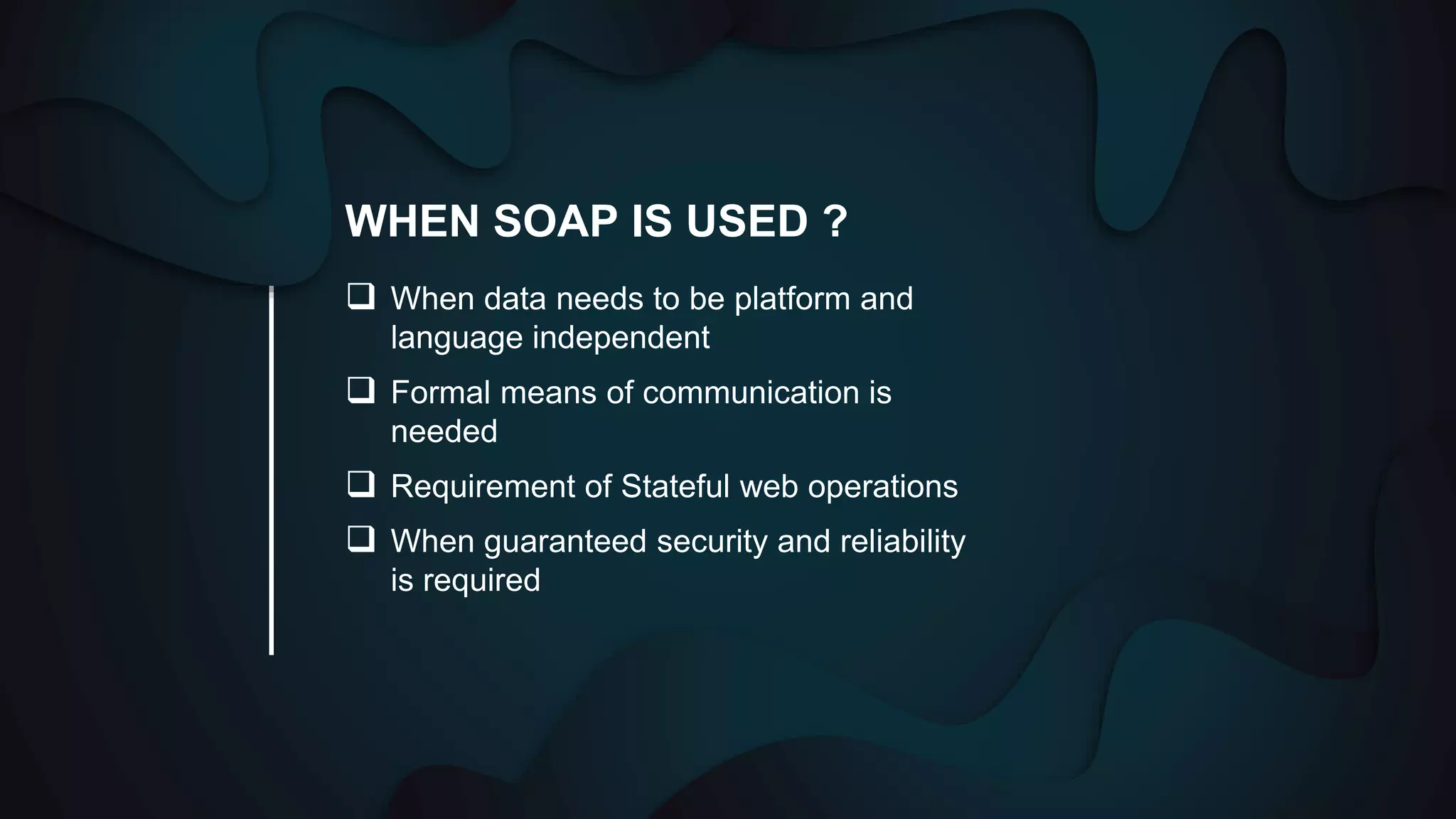 WHEN SOAP IS USED ?

❑ When data needs to be platform and language independent

❑ Formal means of communication is needed

❑ Requirement of Stateful web operations

❑ When guaranteed security and reliability is required